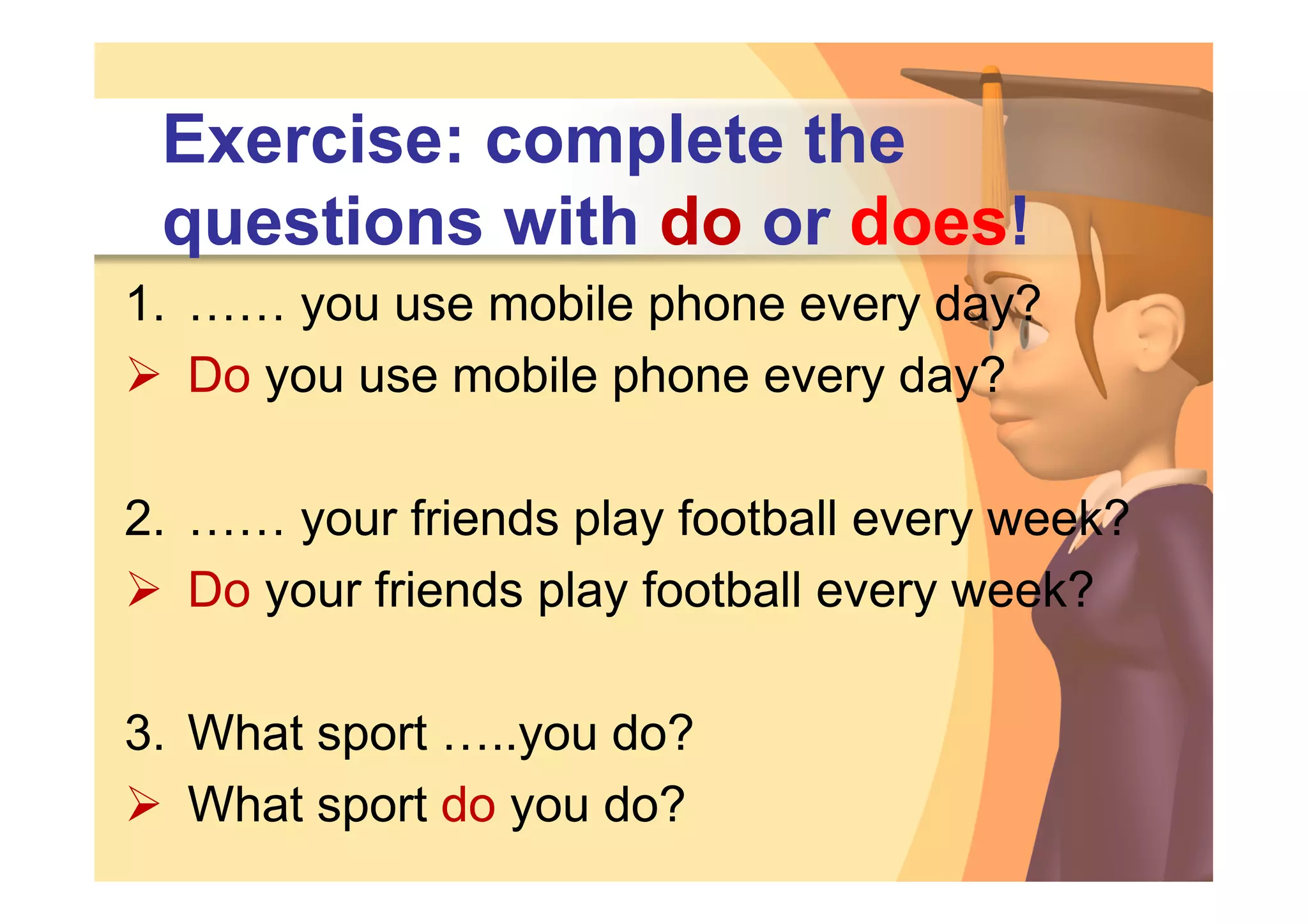 Exercise: complete the questions with do or does!

1. …… you use mobile phone every day?
➢ Do you use mobile phone every day?

2. …… your friends play football every week?
➢ Do your friends play football every week?

3. What sport …..you do?
➢ What sport do you do?